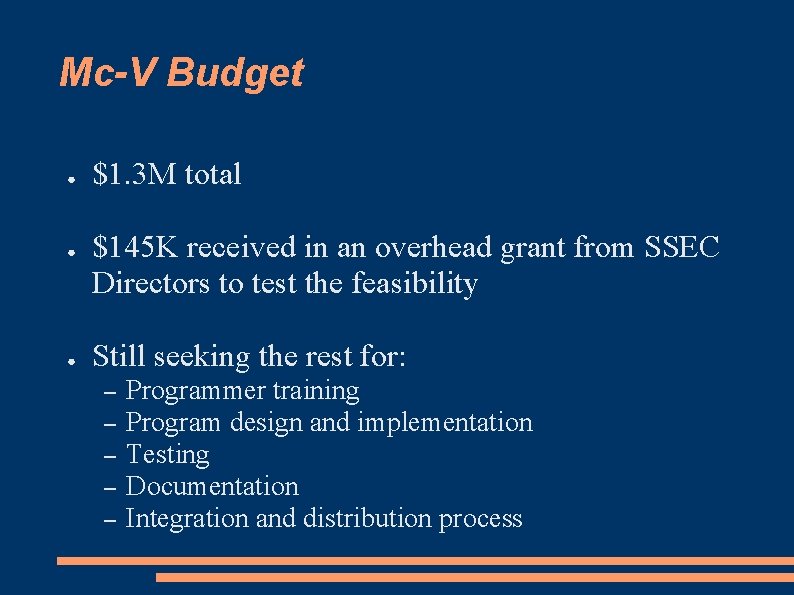 Mc-V Budget

● \$1.3M total

● \$145K received in an overhead grant from SSEC Directors to test the feasibility

● Still seeking the rest for:
– Programmer training
– Program design and implementation
– Testing
– Documentation
– Integration and distribution process